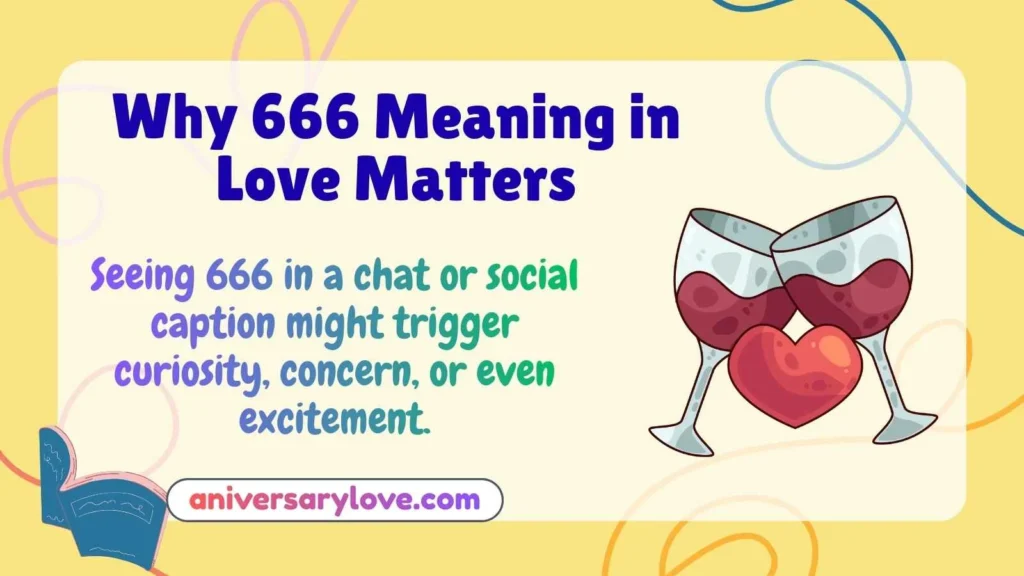 Why 666 Meaning in Love Matters

Seeing 666 in a chat or social caption might trigger curiosity, concern, or even excitement.

aniversarylove.com